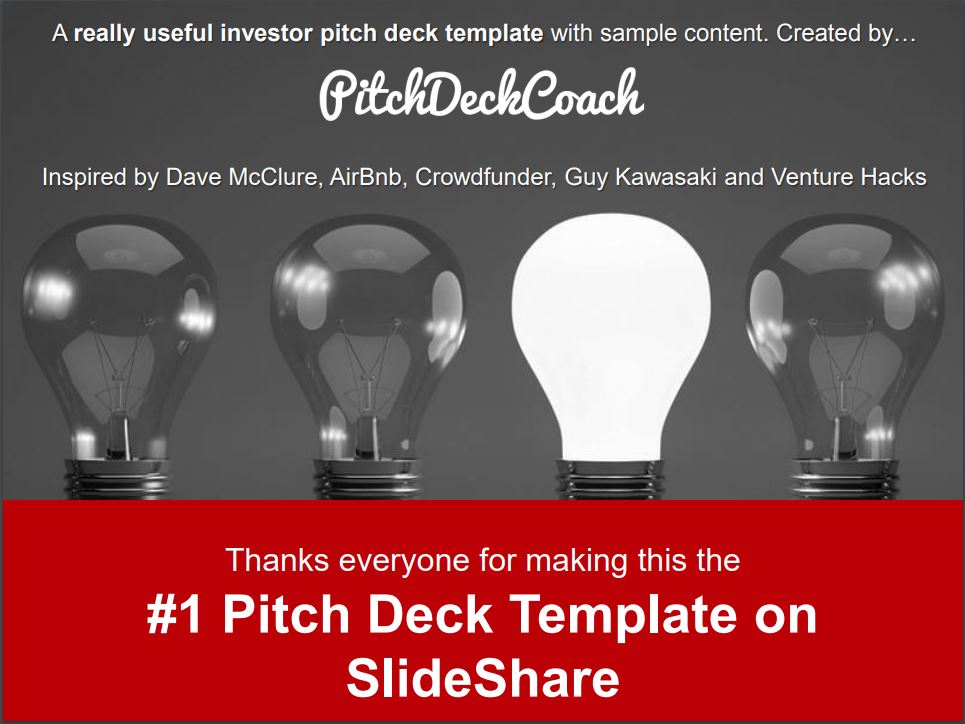 A really useful investor pitch deck template with sample content. Created by…

PitchDeckCoach

Inspired by Dave McClure, AirBnb, Crowdfunder, Guy Kawasaki and Venture Hacks

Thanks everyone for making this the

#1 Pitch Deck Template on SlideShare